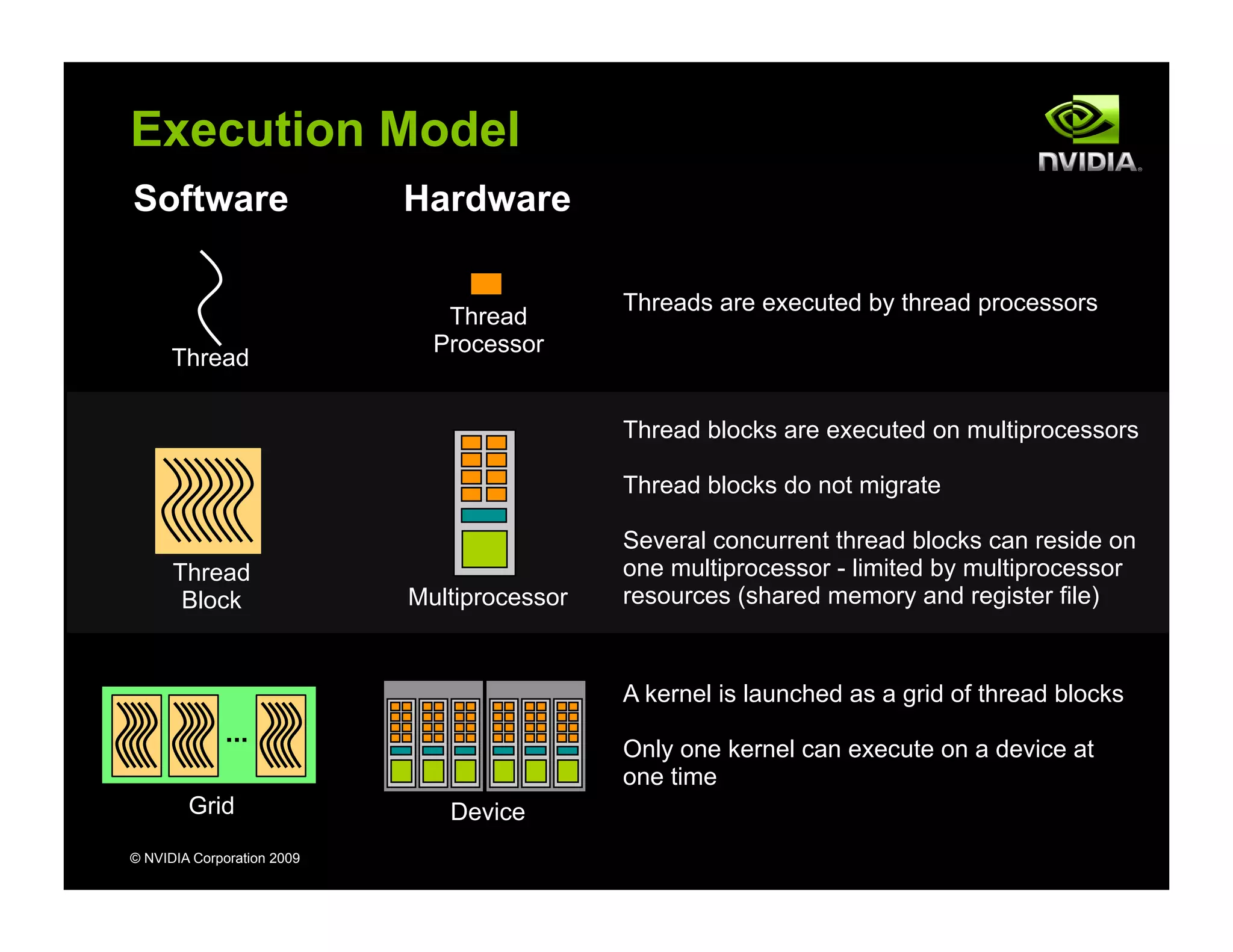 Execution Model

NVIDIA.

Software

Hardware

Thread

Thread Processor

Threads are executed by thread processors

Thread Block

Multiprocessor

Thread blocks are executed on multiprocessors

Thread blocks do not migrate

Several concurrent thread blocks can reside on one multiprocessor - limited by multiprocessor resources (shared memory and register file)

...

Grid

Device

A kernel is launched as a grid of thread blocks

Only one kernel can execute on a device at one time

© NVIDIA Corporation 2009